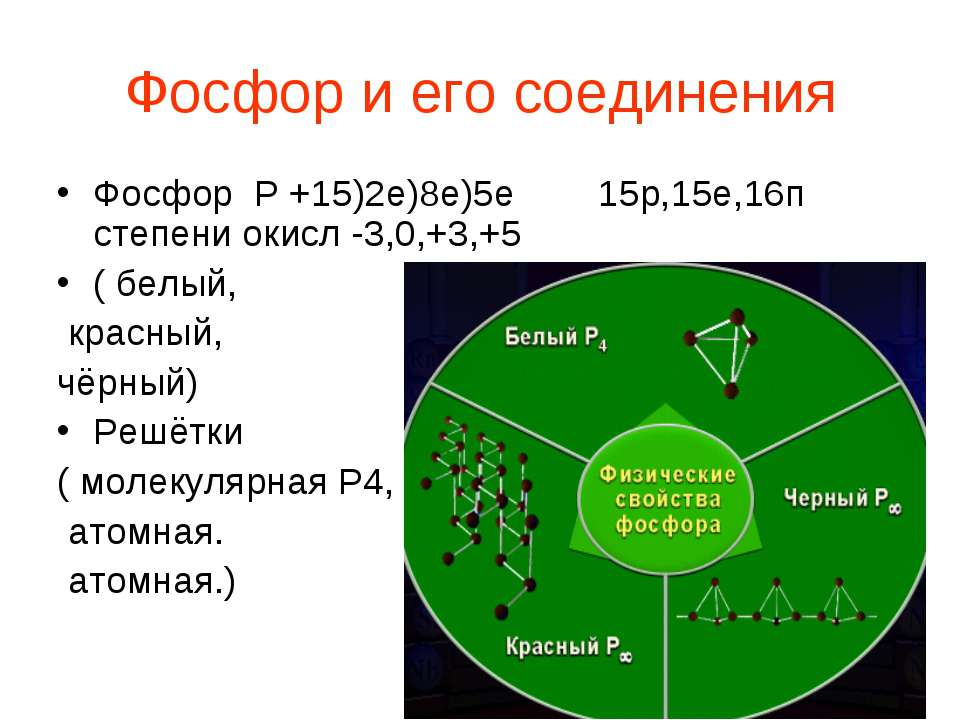 Фосфор и его соединения

• Фосфор Р +15)2е)8е)5е 15р,15е,16п степени окисл -3,0,+3,+5

• ( белый,
красный,
чёрный)

• Решётки
( молекулярная Р4,
атомная.
атомная.)

Белый $P_4$

Физические свойства фосфора

Черный $P_\infty$

Красный $P_\infty$